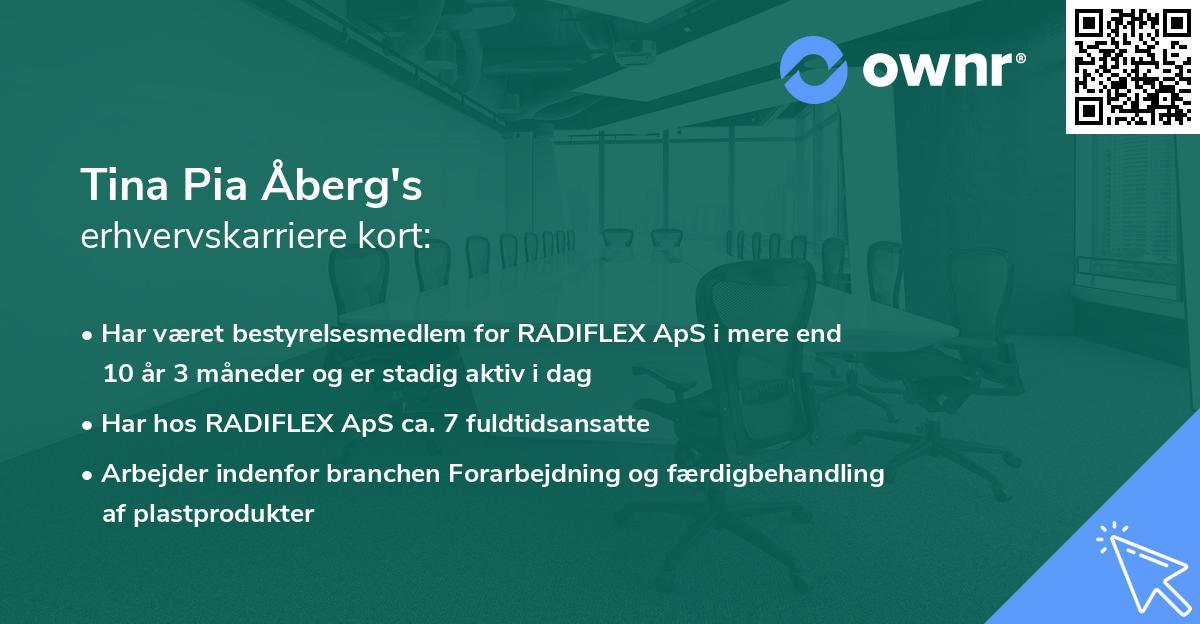 ownr®

Tina Pia Åberg's
erhvervskarriere kort:

• Har været bestyrelsesmedlem for RADIFLEX ApS i mere end 10 år 3 måneder og er stadig aktiv i dag

• Har hos RADIFLEX ApS ca. 7 fuldtidsansatte

• Arbejder indenfor branchen Forarbejdning og færdigbehandling af plastprodukter